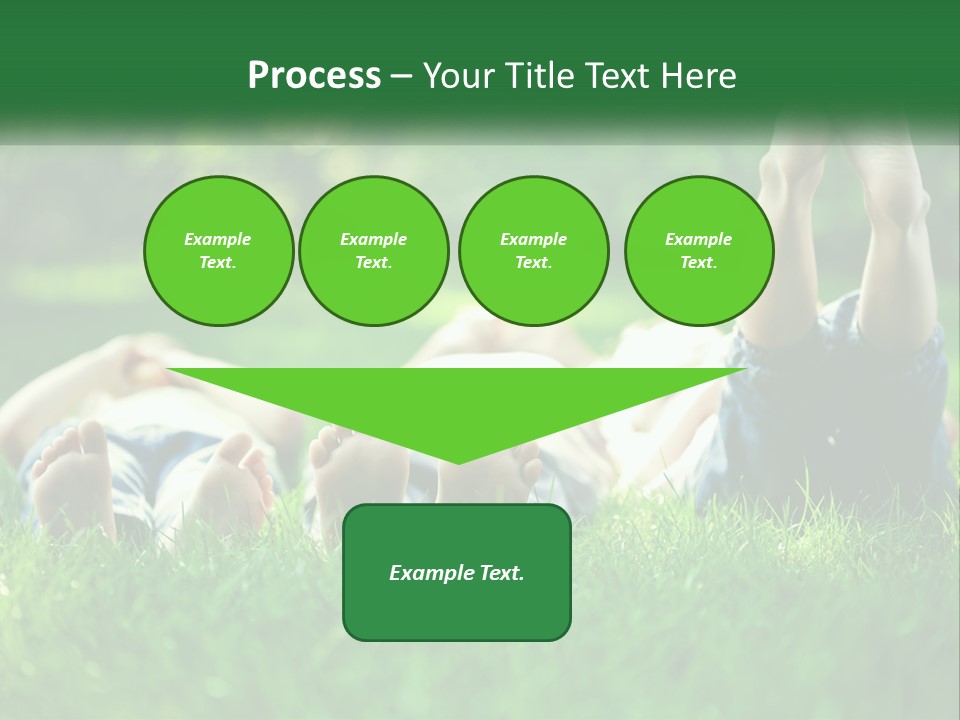 Process – Your Title Text Here

Example Text.

Example Text.

Example Text.

Example Text.

Example Text.